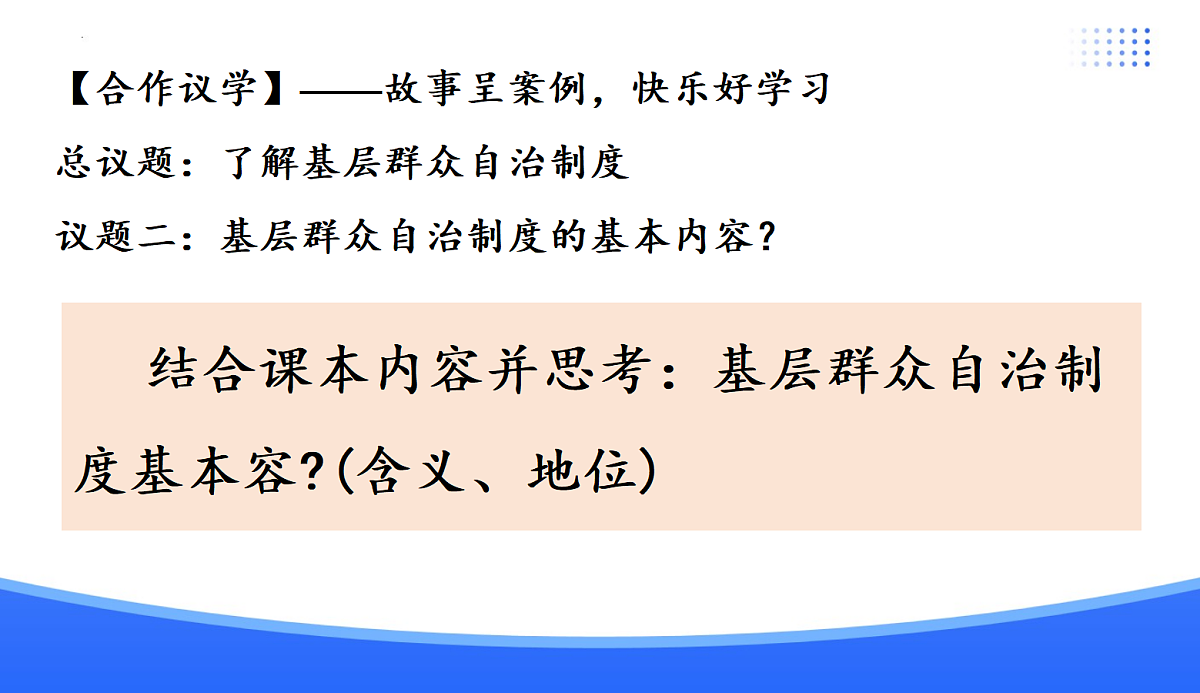 【合作议学】——故事呈案例，快乐好学习

总议题：了解基层群众自治制度

议题二：基层群众自治制度的基本内容？

结合课本内容并思考：基层群众自治制度基本容?(含义、地位)